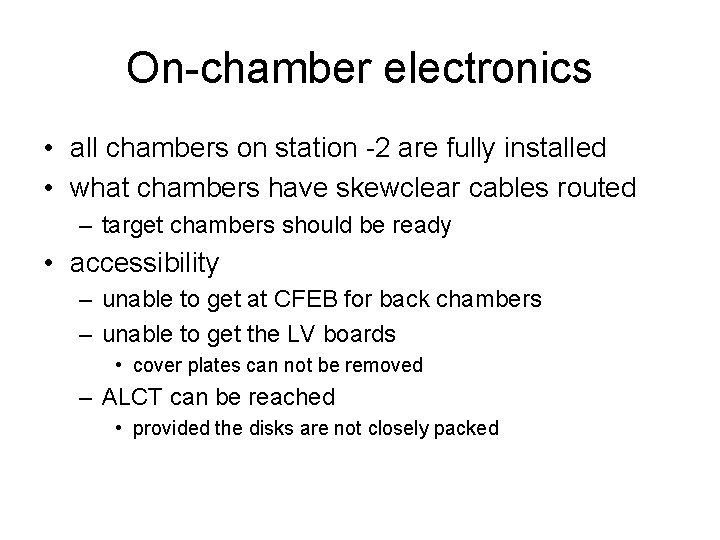 On-chamber electronics

• all chambers on station -2 are fully installed
• what chambers have skewclear cables routed
– target chambers should be ready
• accessibility
– unable to get at CFEB for back chambers
– unable to get the LV boards
• cover plates can not be removed
– ALCT can be reached
• provided the disks are not closely packed